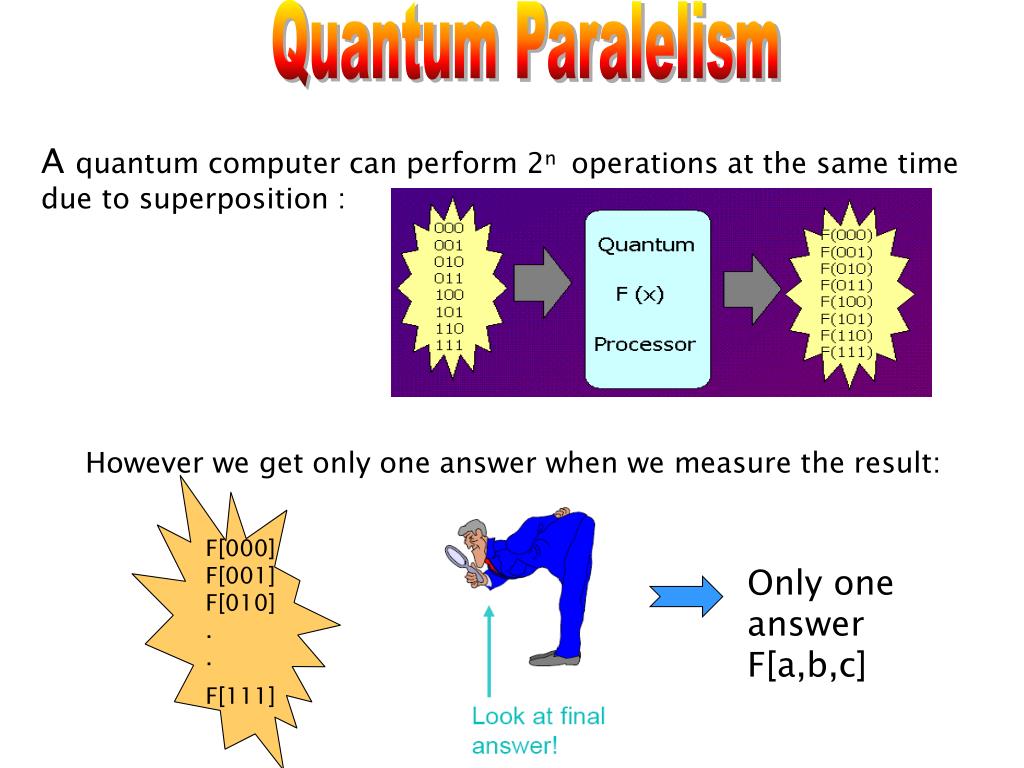 Quantum Paralelism

A quantum computer can perform $2^n$ operations at the same time due to superposition :

000
001
010
011
100
101
110
111

Quantum
F (x)
Processor

F(000)
F(001)
F(010)
F(011)
F(100)
F(101)
F(110)
F(111)

However we get only one answer when we measure the result:

F[000]
F[001]
F[010]
.
.
F[111]

Look at final answer!

Only one answer F[a,b,c]